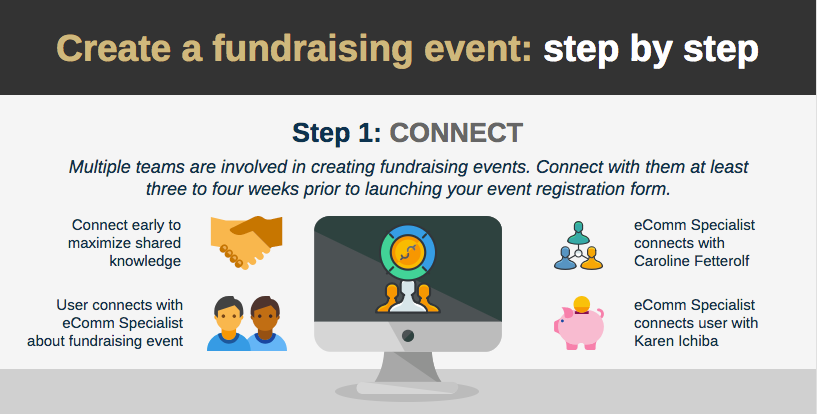 Create a fundraising event: step by step

Step 1: CONNECT

Multiple teams are involved in creating fundraising events. Connect with them at least three to four weeks prior to launching your event registration form.

Connect early to maximize shared knowledge

User connects with eComm Specialist about fundraising event

eComm Specialist connects with Caroline Fetterolf

eComm Specialist connects user with Karen Ichiba